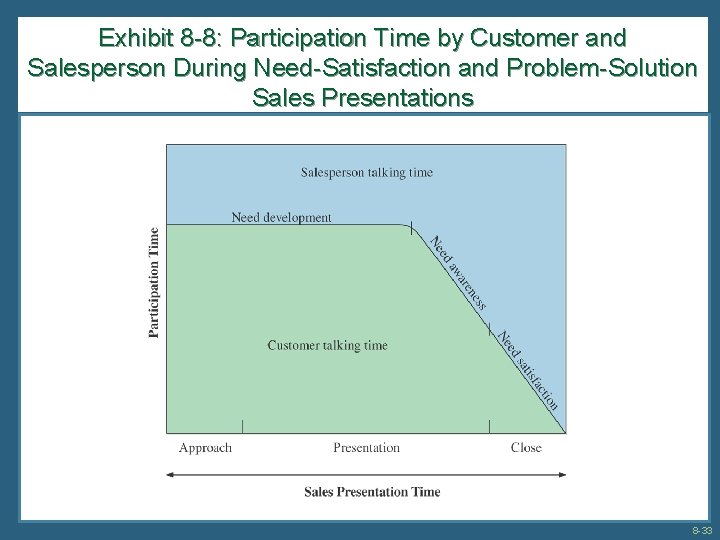 Exhibit 8-8: Participation Time by Customer and Salesperson During Need-Satisfaction and Problem-Solution Sales Presentations

Salesperson talking time

Need development

Need awareness

Need satisfaction

Participation Time

Customer talking time

Approach

Presentation

Close

Sales Presentation Time

8-33